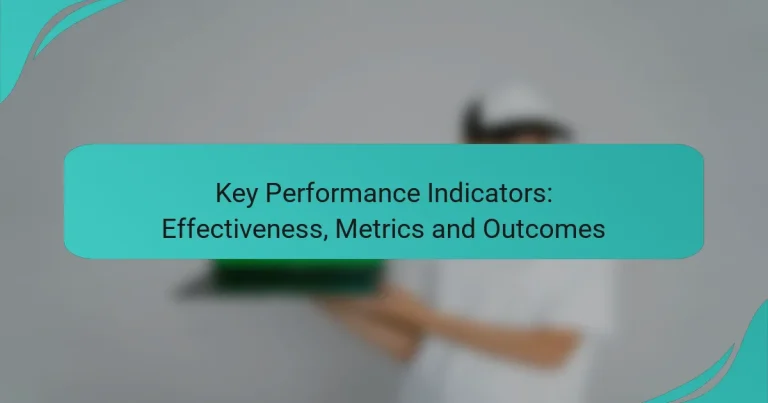 Key Performance Indicators:
Effectiveness, Metrics and Outcomes